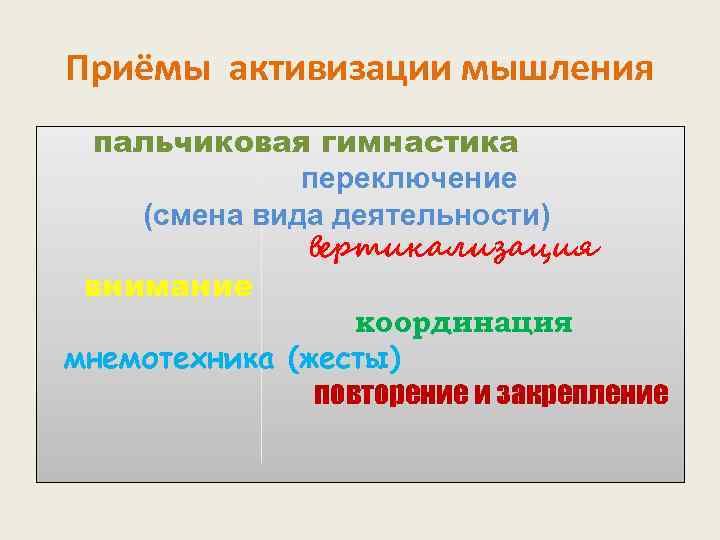 Приёмы активизации мышления

пальчиковая гимнастика

переключение

(смена вида деятельности)

вертикализация

внимание

координация

мнемотехника (жесты)

повторение и закрепление